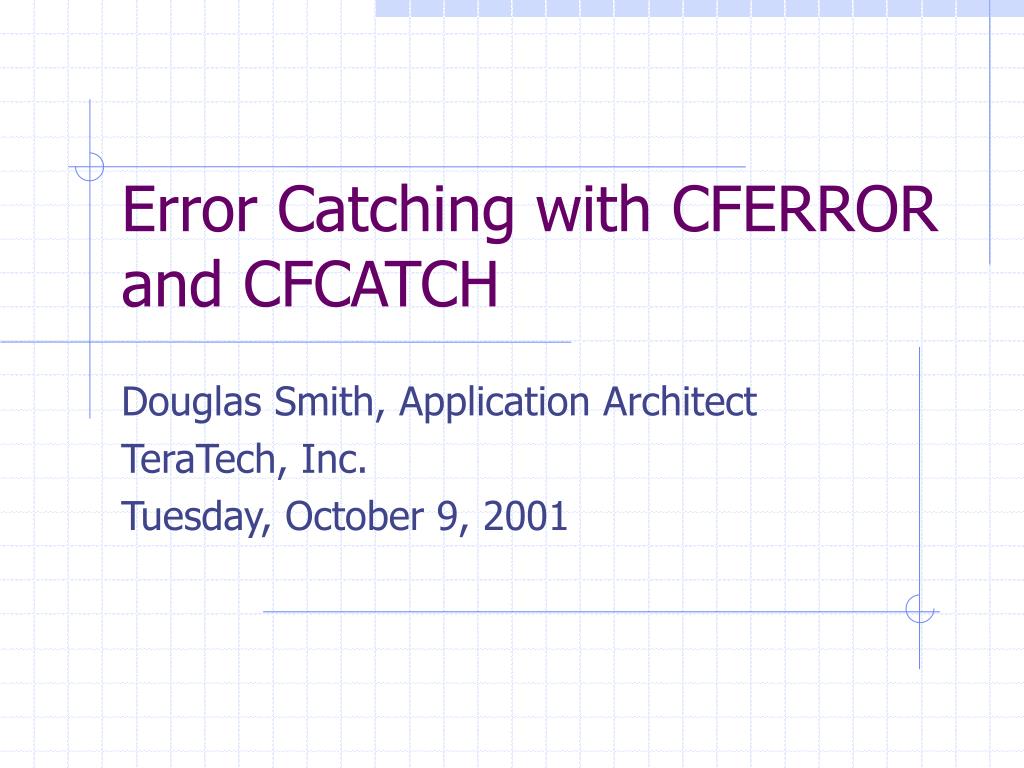 Error Catching with CFERROR and CFCATCH

Douglas Smith, Application Architect
TeraTech, Inc.
Tuesday, October 9, 2001